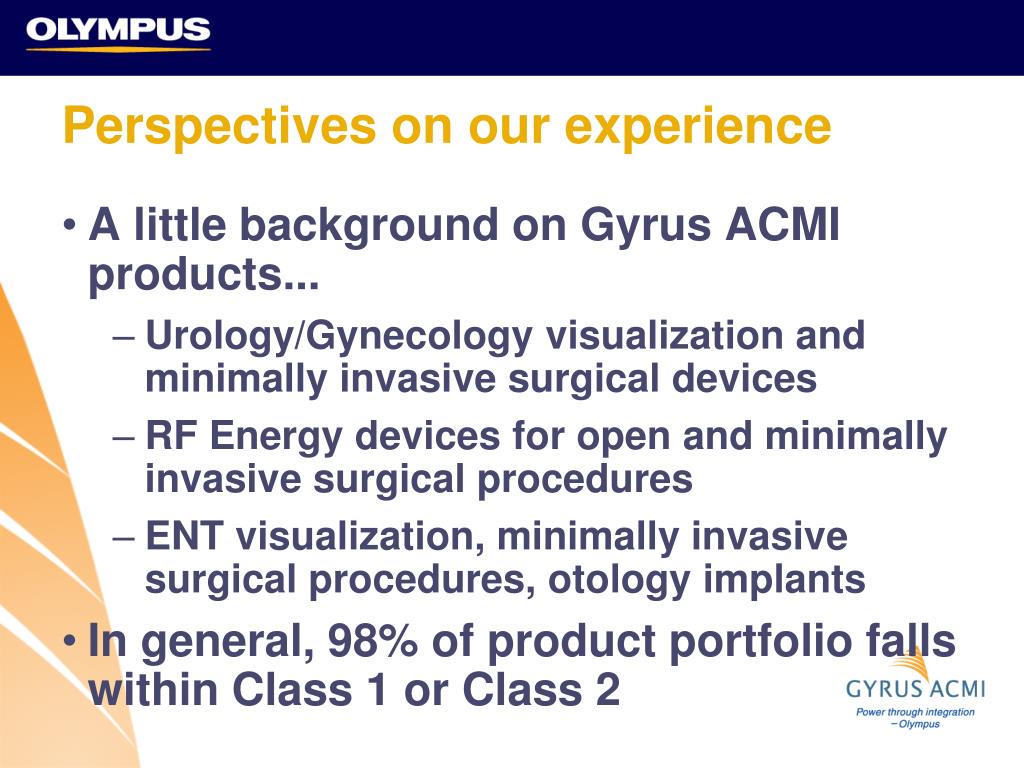 OLYMPUS

Perspectives on our experience

• A little background on Gyrus ACMI products...

– Urology/Gynecology visualization and minimally invasive surgical devices

– RF Energy devices for open and minimally invasive surgical procedures

– ENT visualization, minimally invasive surgical procedures, otology implants

• In general, 98% of product portfolio falls within Class 1 or Class 2

GYRUS ACMI
Power through integration – Olympus